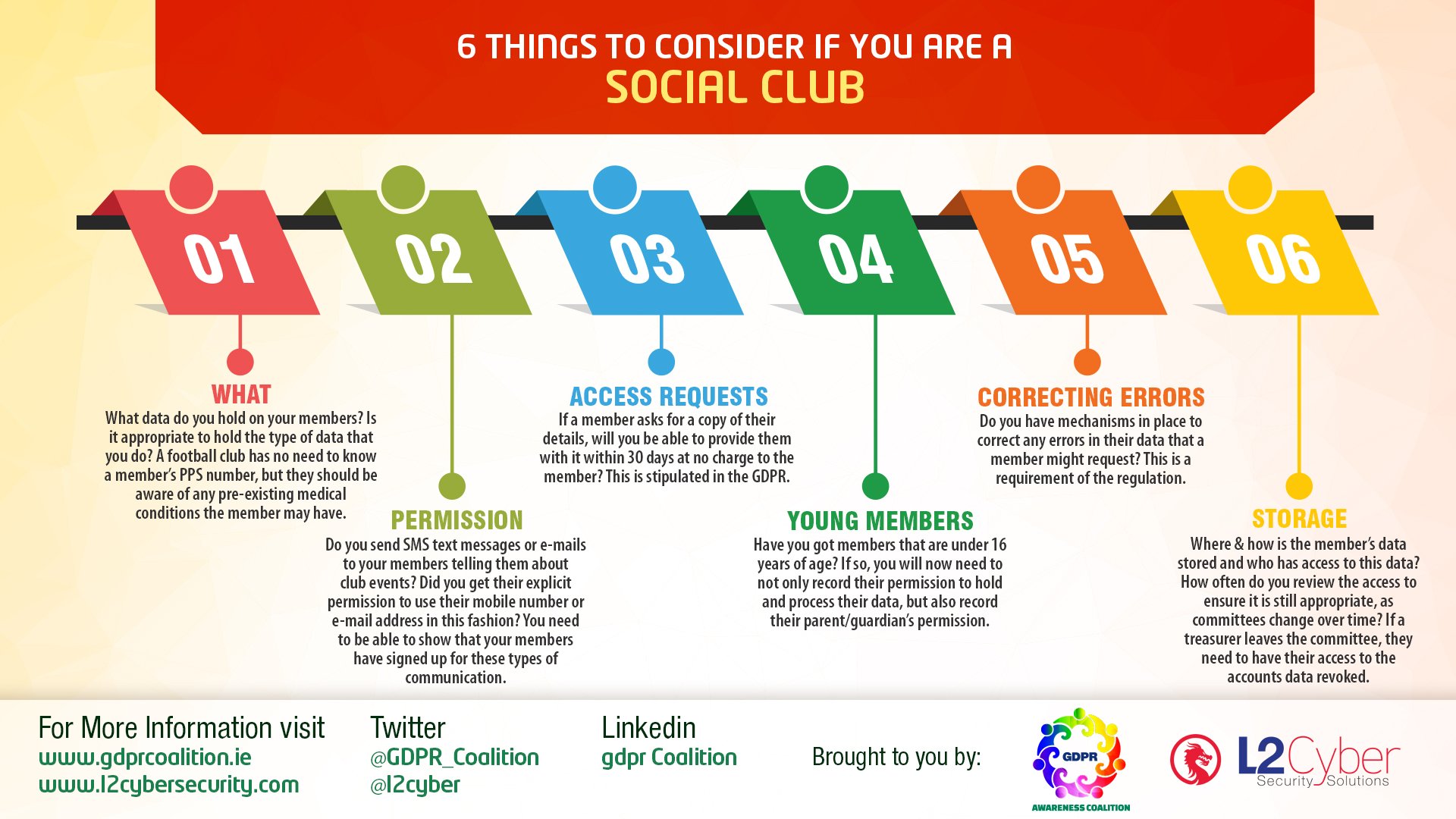 6 THINGS TO CONSIDER IF YOU ARE A
SOCIAL CLUB

01

02

03

04

05

06

WHAT
What data do you hold on your members? Is it appropriate to hold the type of data that you do? A football club has no need to know a member's PPS number, but they should be aware of any pre-existing medical conditions the member may have.

PERMISSION
Do you send SMS text messages or e-mails to your members telling them about club events? Did you get their explicit permission to use their mobile number or e-mail address in this fashion? You need to be able to show that your members have signed up for these types of communication.

ACCESS REQUESTS
If a member asks for a copy of their details, will you be able to provide them with it within 30 days at no charge to the member? This is stipulated in the GDPR.

YOUNG MEMBERS
Have you got members that are under 16 years of age? If so, you will now need to not only record their permission to hold and process their data, but also record their parent/guardian's permission.

CORRECTING ERRORS
Do you have mechanisms in place to correct any errors in their data that a member might request? This is a requirement of the regulation.

STORAGE
Where & how is the member's data stored and who has access to this data? How often do you review the access to ensure it is still appropriate, as committees change over time? If a treasurer leaves the committee, they need to have their access to the accounts data revoked.

For More Information visit
www.gdprcoalition.ie
www.l2cybersecurity.com

Twitter
@GDPR_Coalition
@l2cyber

Linkedin
gdpr Coalition

Brought to you by:

GDPR
AWARENESS COALITION

L2Cyber
Security Solutions